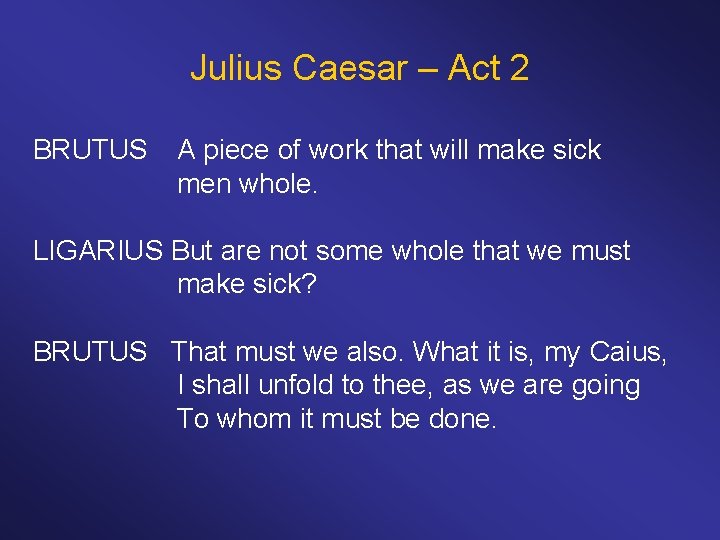 Julius Caesar – Act 2

BRUTUS A piece of work that will make sick men whole.

LIGARIUS But are not some whole that we must make sick?

BRUTUS That must we also. What it is, my Caius,
I shall unfold to thee, as we are going
To whom it must be done.